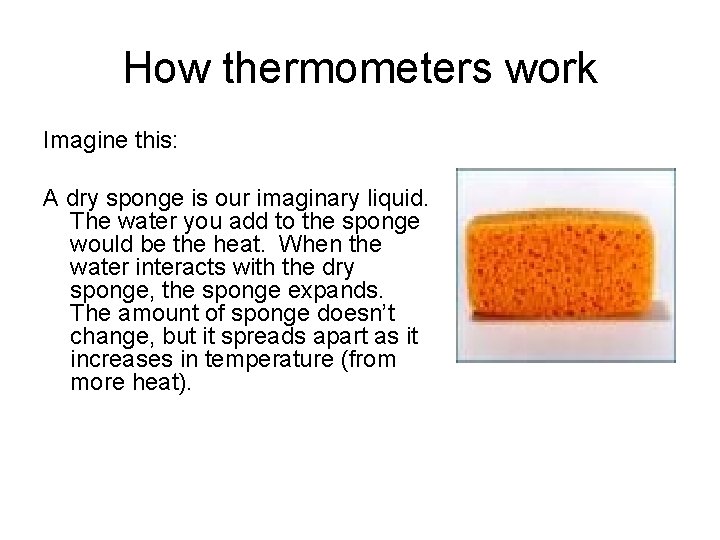 How thermometers work

Imagine this:

A dry sponge is our imaginary liquid. The water you add to the sponge would be the heat. When the water interacts with the dry sponge, the sponge expands. The amount of sponge doesn’t change, but it spreads apart as it increases in temperature (from more heat).